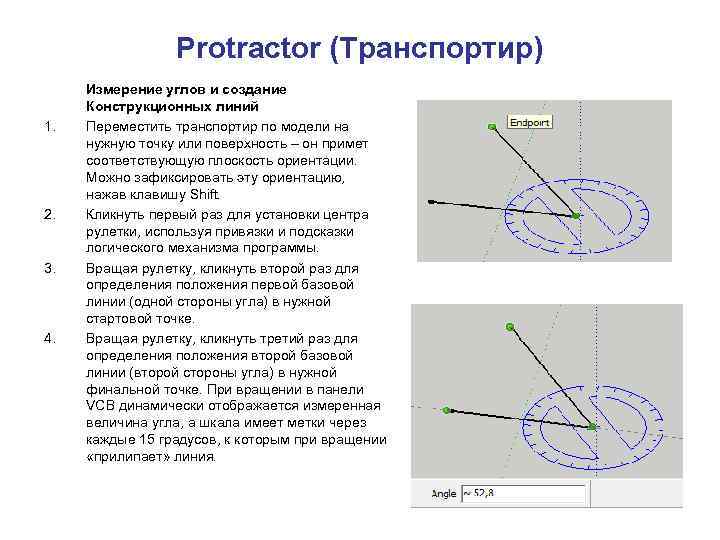 Protractor (Транспортир)

Измерение углов и создание Конструкционных линий

1. Переместить транспортир по модели на нужную точку или поверхность – он примет соответствующую плоскость ориентации. Можно зафиксировать эту ориентацию, нажав клавишу Shift.

2. Кликнуть первый раз для установки центра рулетки, используя привязки и подсказки логического механизма программы.

3. Вращая рулетку, кликнуть второй раз для определения положения первой базовой линии (одной стороны угла) в нужной стартовой точке.

4. Вращая рулетку, кликнуть третий раз для определения положения второй базовой линии (второй стороны угла) в нужной финальной точке. При вращении в панели VCB динамически отображается измеренная величина угла, а шкала имеет метки через каждые 15 градусов, к которым при вращении «прилипает» линия.

Endpoint

Angle ~ 52,8